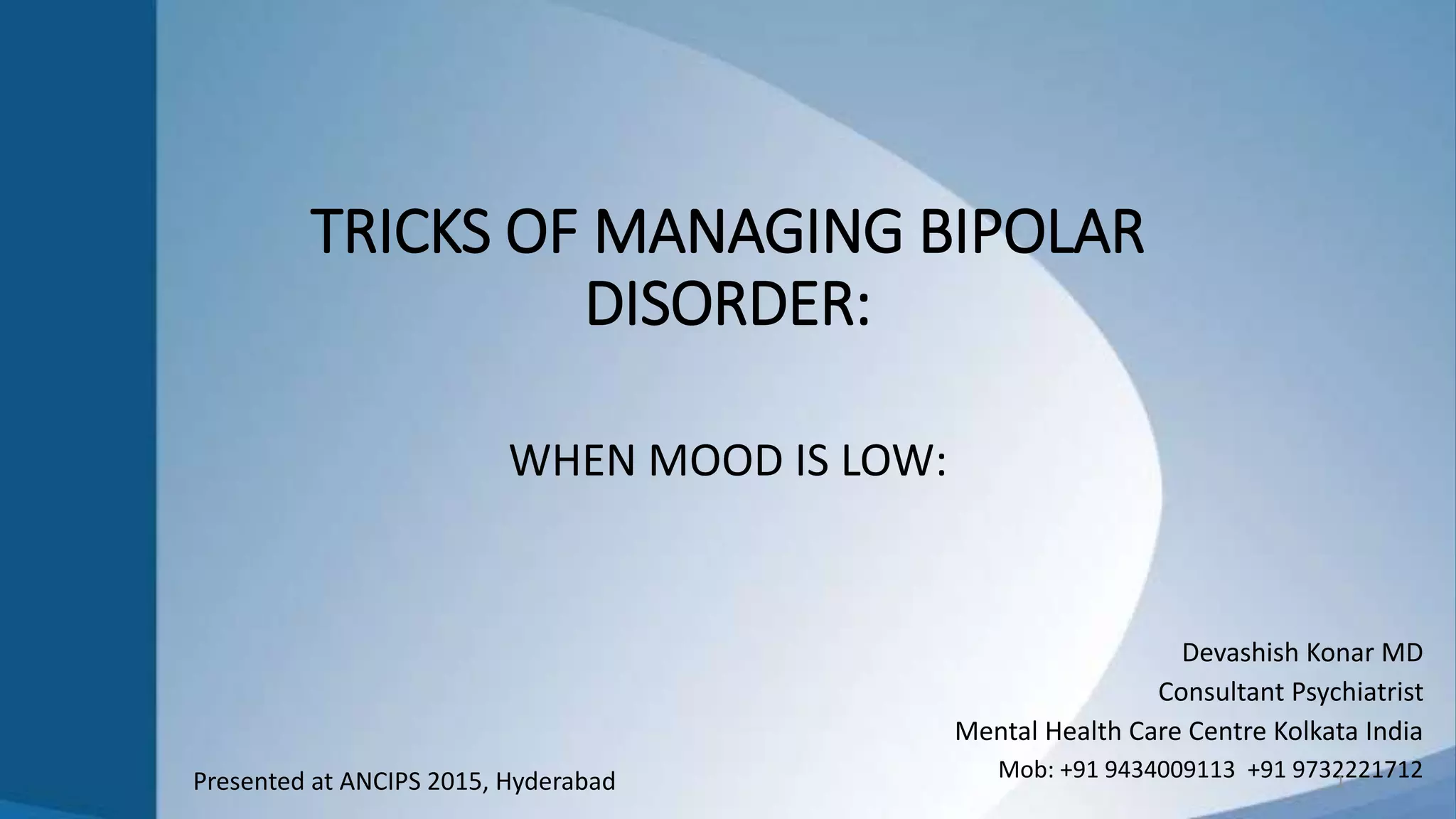 TRICKS OF MANAGING BIPOLAR DISORDER:

WHEN MOOD IS LOW:

Devashish Konar MD
Consultant Psychiatrist
Mental Health Care Centre Kolkata India
Mob: +91 9434009113 +91 9732221712

Presented at ANCIPS 2015, Hyderabad

1